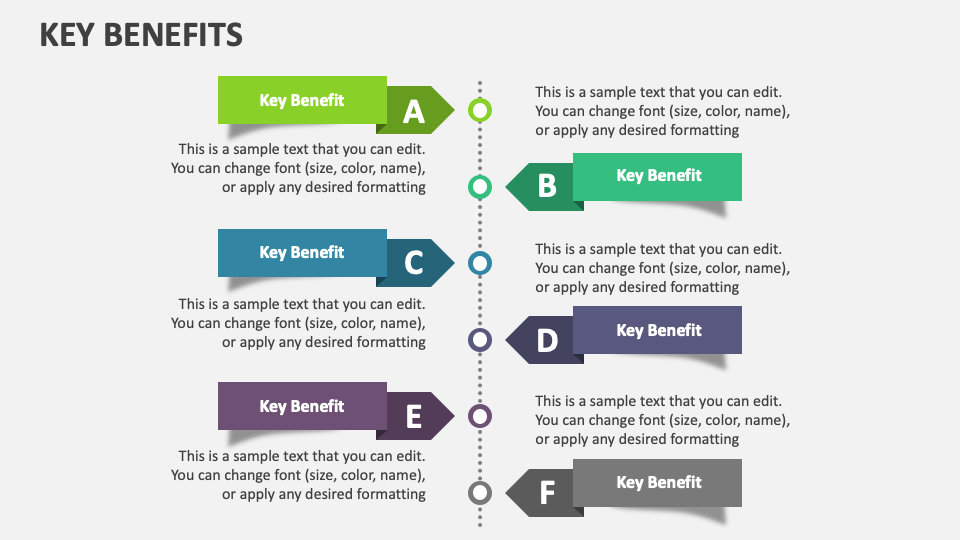 KEY BENEFITS

Key Benefit A

This is a sample text that you can edit. You can change font (size, color, name), or apply any desired formatting

This is a sample text that you can edit. You can change font (size, color, name), or apply any desired formatting

B Key Benefit

Key Benefit C

This is a sample text that you can edit. You can change font (size, color, name), or apply any desired formatting

This is a sample text that you can edit. You can change font (size, color, name), or apply any desired formatting

D Key Benefit

Key Benefit E

This is a sample text that you can edit. You can change font (size, color, name), or apply any desired formatting

This is a sample text that you can edit. You can change font (size, color, name), or apply any desired formatting

F Key Benefit